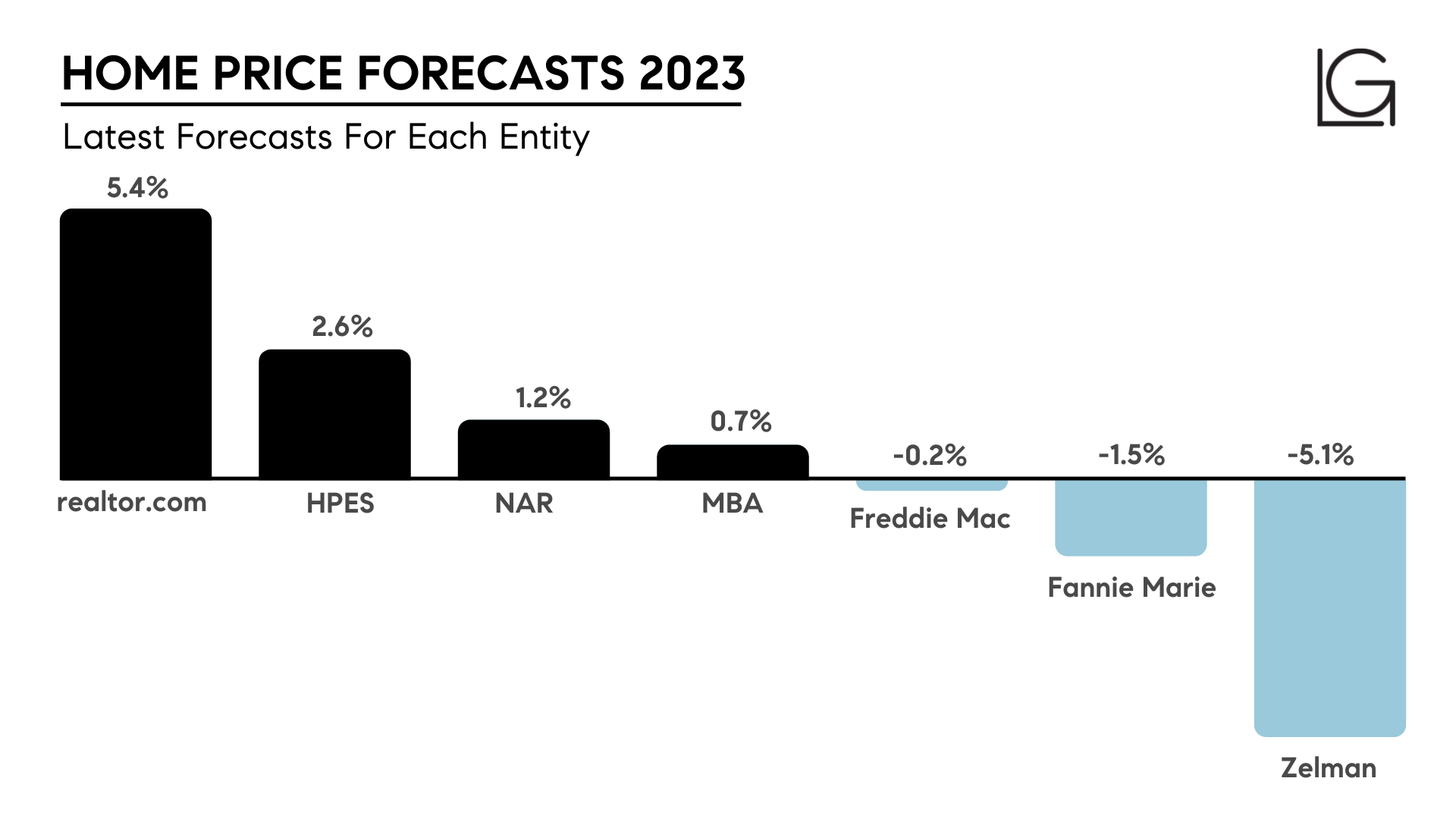 HOME PRICE FORECASTS 2023

Latest Forecasts For Each Entity

LG

5.4%
realtor.com

2.6%
HPES

1.2%
NAR

0.7%
MBA

-0.2%
Freddie Mac

-1.5%
Fannie Marie

-5.1%
Zelman